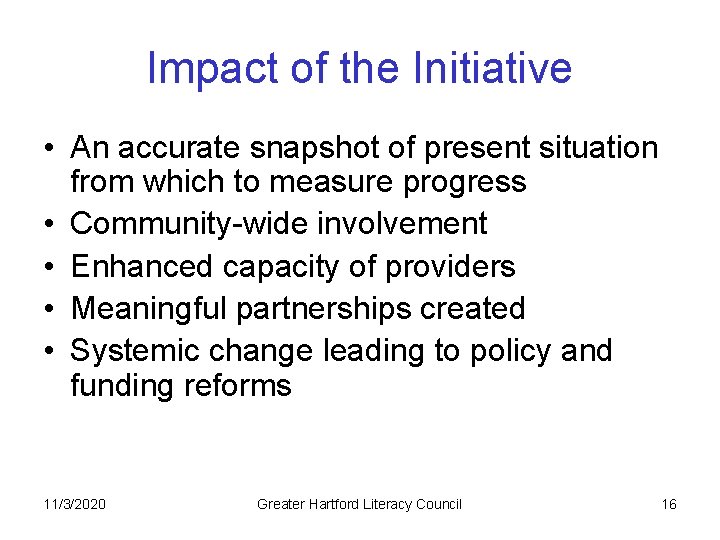 Impact of the Initiative

• An accurate snapshot of present situation from which to measure progress
• Community-wide involvement
• Enhanced capacity of providers
• Meaningful partnerships created
• Systemic change leading to policy and funding reforms

11/3/2020 Greater Hartford Literacy Council 16